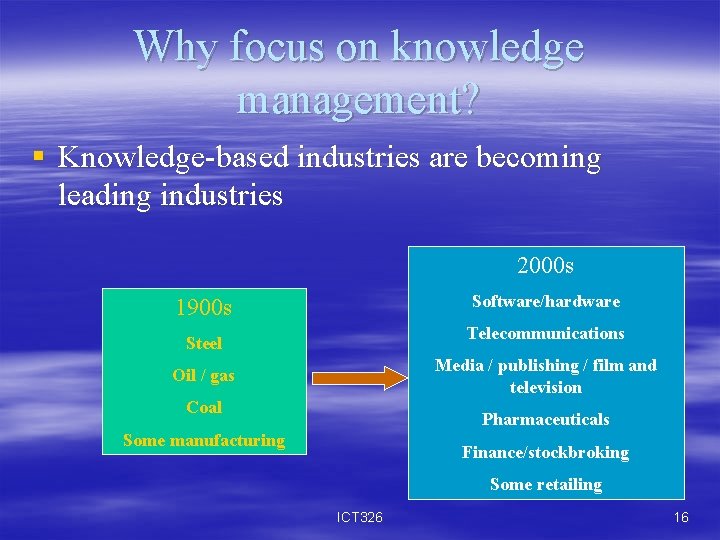 Why focus on knowledge management?

▪ Knowledge-based industries are becoming leading industries

1900s

Steel

Oil / gas

Coal

Some manufacturing

2000s

Software/hardware

Telecommunications

Media / publishing / film and television

Pharmaceuticals

Finance/stockbroking

Some retailing

ICT326

16